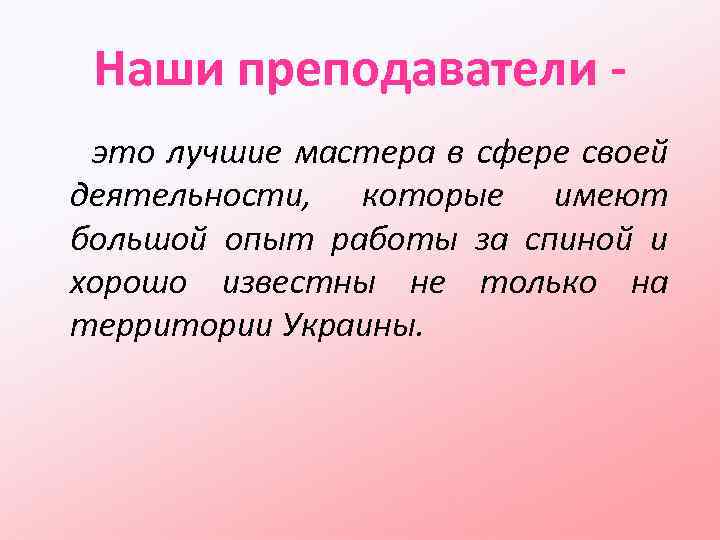 Наши преподаватели -

это лучшие мастера в сфере своей деятельности, которые имеют большой опыт работы за спиной и хорошо известны не только на территории Украины.